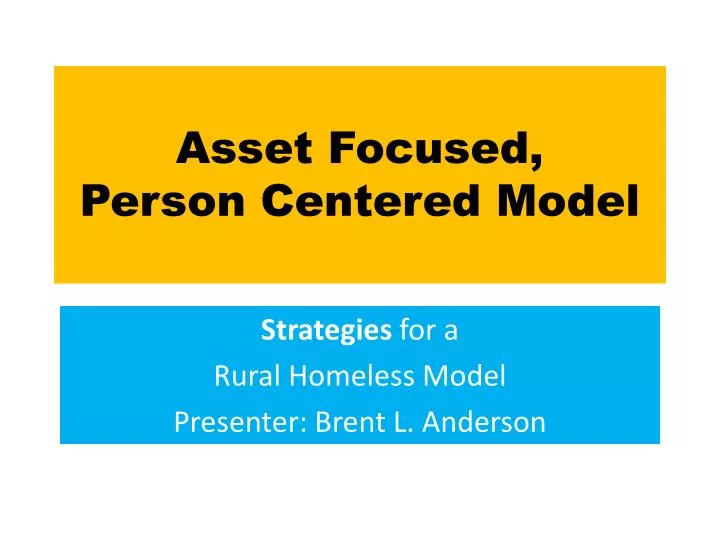 Asset Focused,
Person Centered Model

Strategies for a
Rural Homeless Model
Presenter: Brent L. Anderson